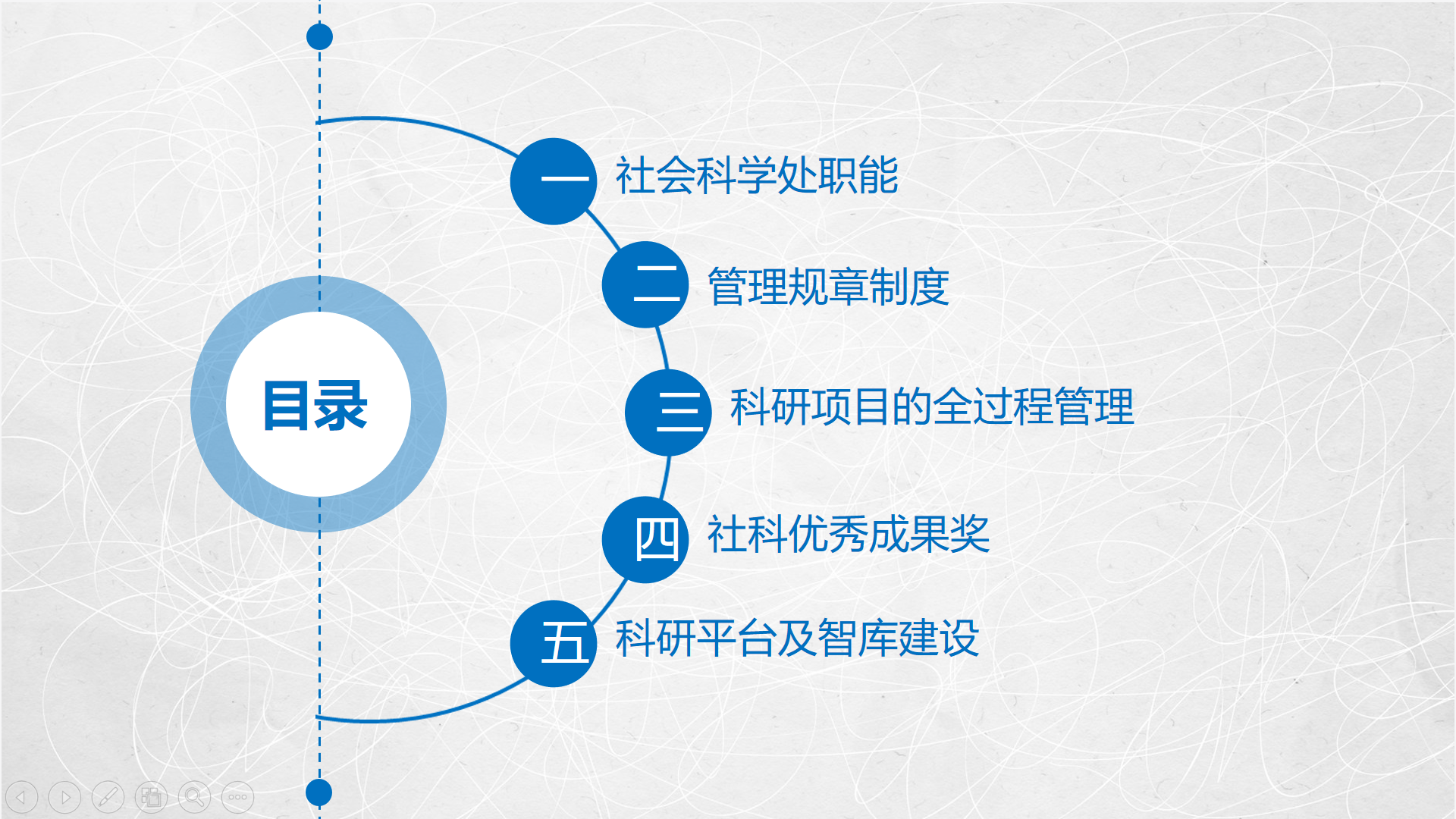 目录

一 社会科学处职能

二 管理规章制度

三 科研项目的全过程管理

四 社科优秀成果奖

五 科研平台及智库建设